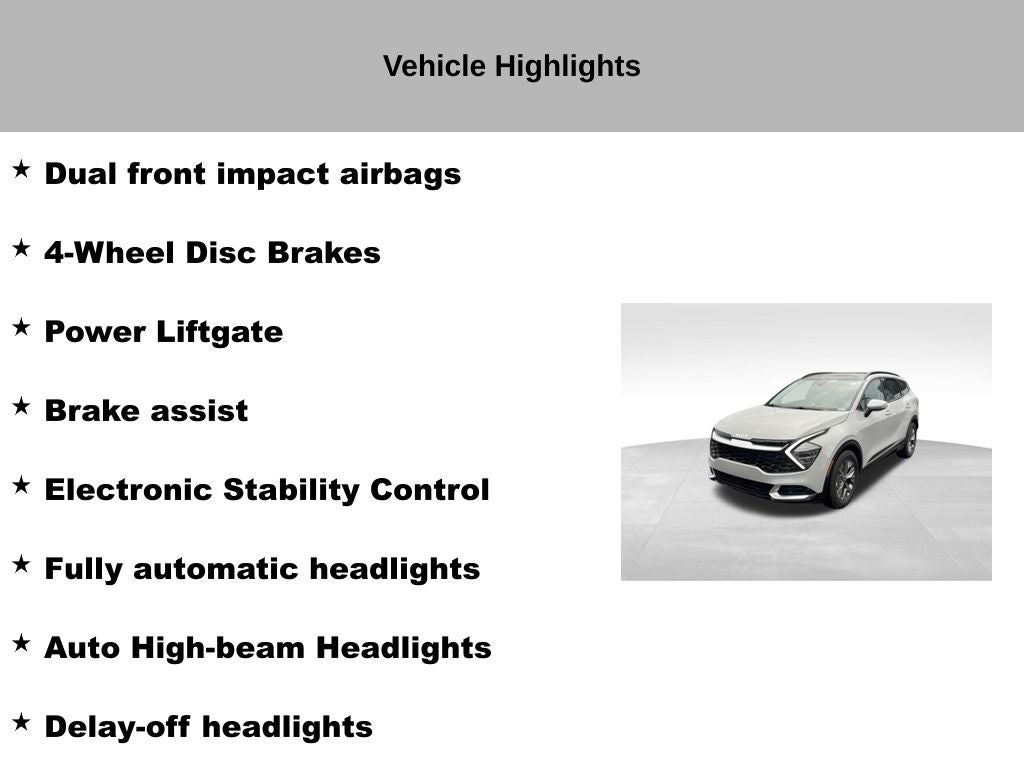 Vehicle Highlights

★ Dual front impact airbags

★ 4-Wheel Disc Brakes

★ Power Liftgate

★ Brake assist

★ Electronic Stability Control

★ Fully automatic headlights

★ Auto High-beam Headlights

★ Delay-off headlights